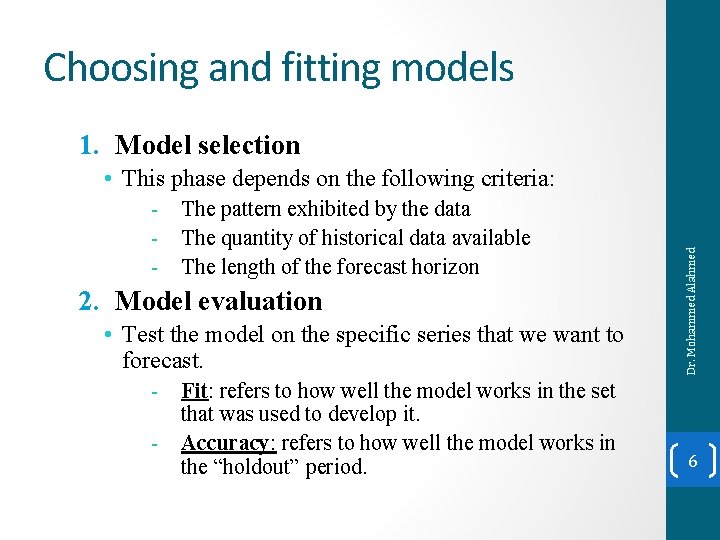 Choosing and fitting models

1. Model selection
• This phase depends on the following criteria:
- The pattern exhibited by the data
- The quantity of historical data available
- The length of the forecast horizon

2. Model evaluation
• Test the model on the specific series that we want to forecast.
- Fit: refers to how well the model works in the set that was used to develop it.
- Accuracy: refers to how well the model works in the "holdout" period.

Dr. Mohammed Alahmed

6